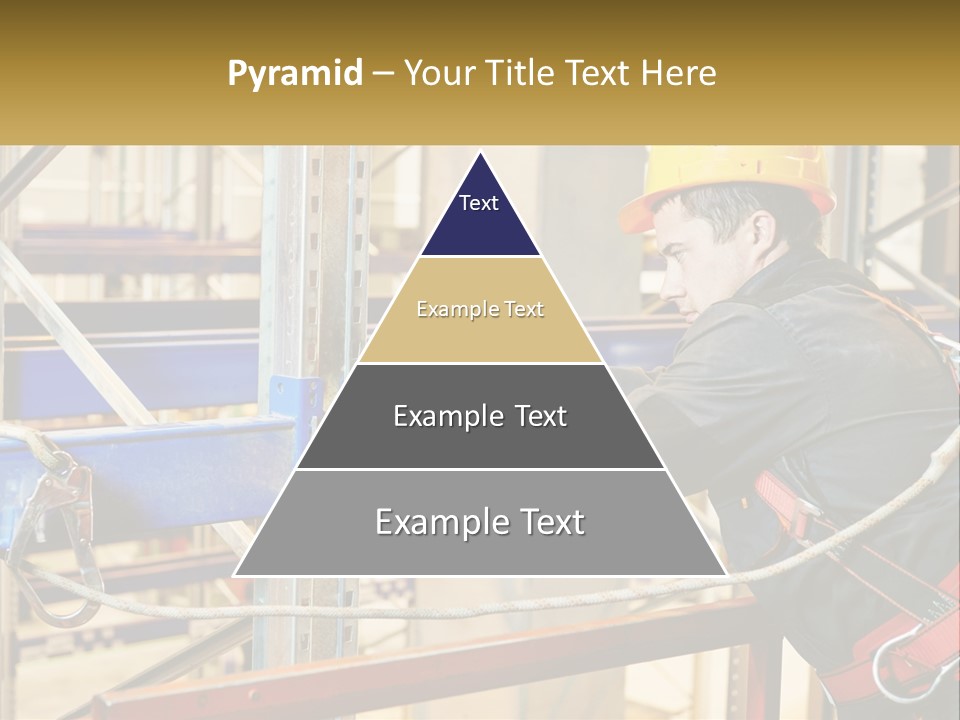 Pyramid – Your Title Text Here

Text

Example Text

Example Text

Example Text